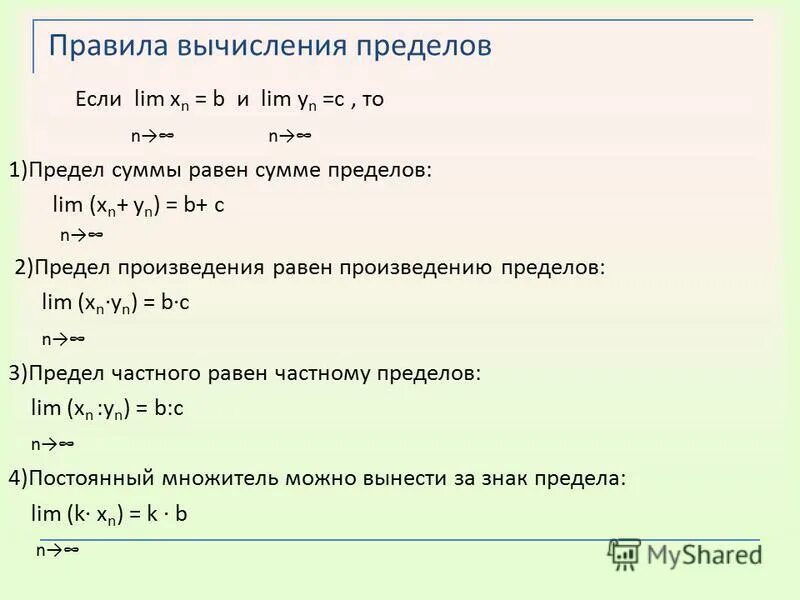 Правила вычисления пределов

Если $\lim_{n\to\infty} x_n = b$ и $\lim_{n\to\infty} y_n = c$ , то

1)Предел суммы равен сумме пределов:

$\lim_{n\to\infty} (x_n + y_n) = b + c$

2)Предел произведения равен произведению пределов:

$\lim_{n\to\infty} (x_n \cdot y_n) = b \cdot c$

3)Предел частного равен частному пределов:

$\lim_{n\to\infty} (x_n : y_n) = b : c$

4)Постоянный множитель можно вынести за знак предела:

$\lim_{n\to\infty} (k \cdot x_n) = k \cdot b$

MyShared